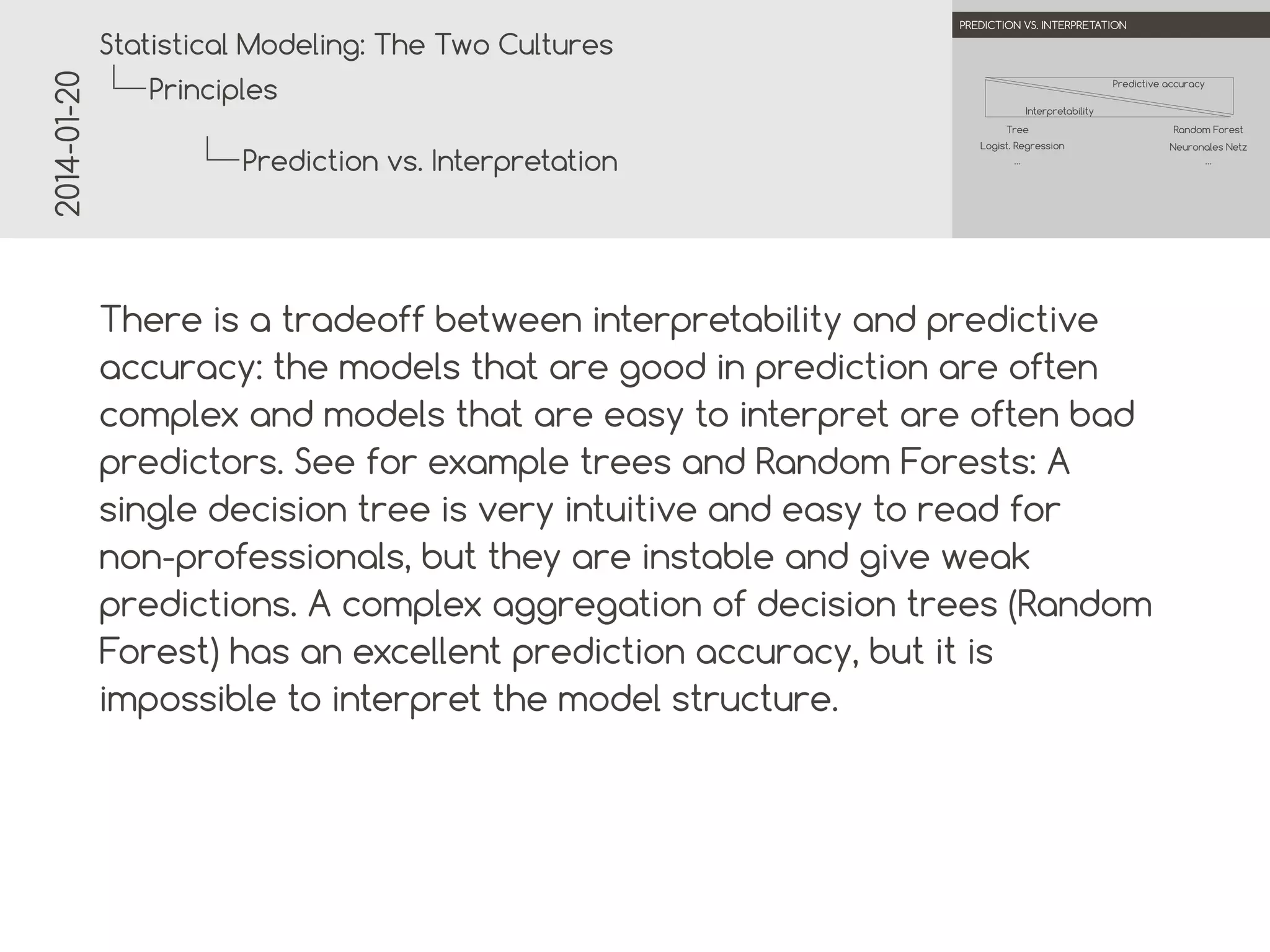 2014-01-20

Statistical Modeling: The Two Cultures
Principles
Prediction vs. Interpretation

PREDICTION VS. INTERPRETATION

Predictive accuracy
Interpretability
Tree
Logist. Regression
...
Random Forest
Neuronales Netz
...

There is a tradeoff between interpretability and predictive accuracy: the models that are good in prediction are often complex and models that are easy to interpret are often bad predictors. See for example trees and Random Forests: A single decision tree is very intuitive and easy to read for non-professionals, but they are instable and give weak predictions. A complex aggregation of decision trees (Random Forest) has an excellent prediction accuracy, but it is impossible to interpret the model structure.